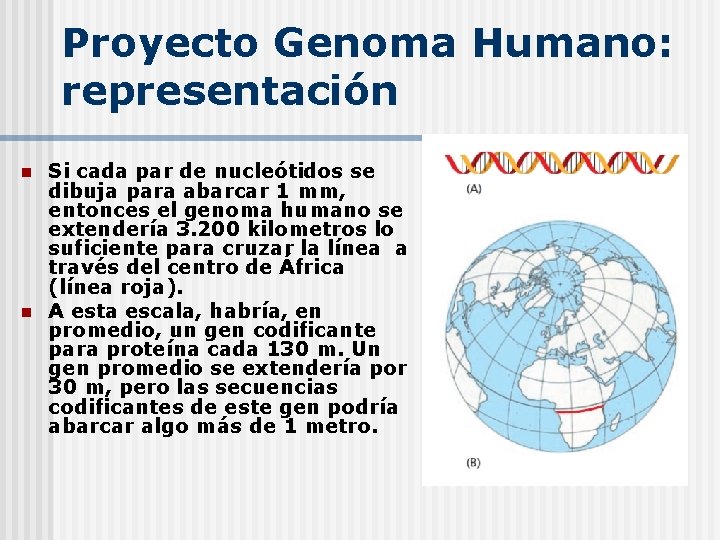 Proyecto Genoma Humano: representación

Si cada par de nucleótidos se dibuja para abarcar 1 mm, entonces el genoma humano se extendería 3.200 kilometros lo suficiente para cruzar la línea a través del centro de África (línea roja).

A esta escala, habría, en promedio, un gen codificante para proteína cada 130 m. Un gen promedio se extendería por 30 m, pero las secuencias codificantes de este gen podría abarcar algo más de 1 metro.

(A)

(B)